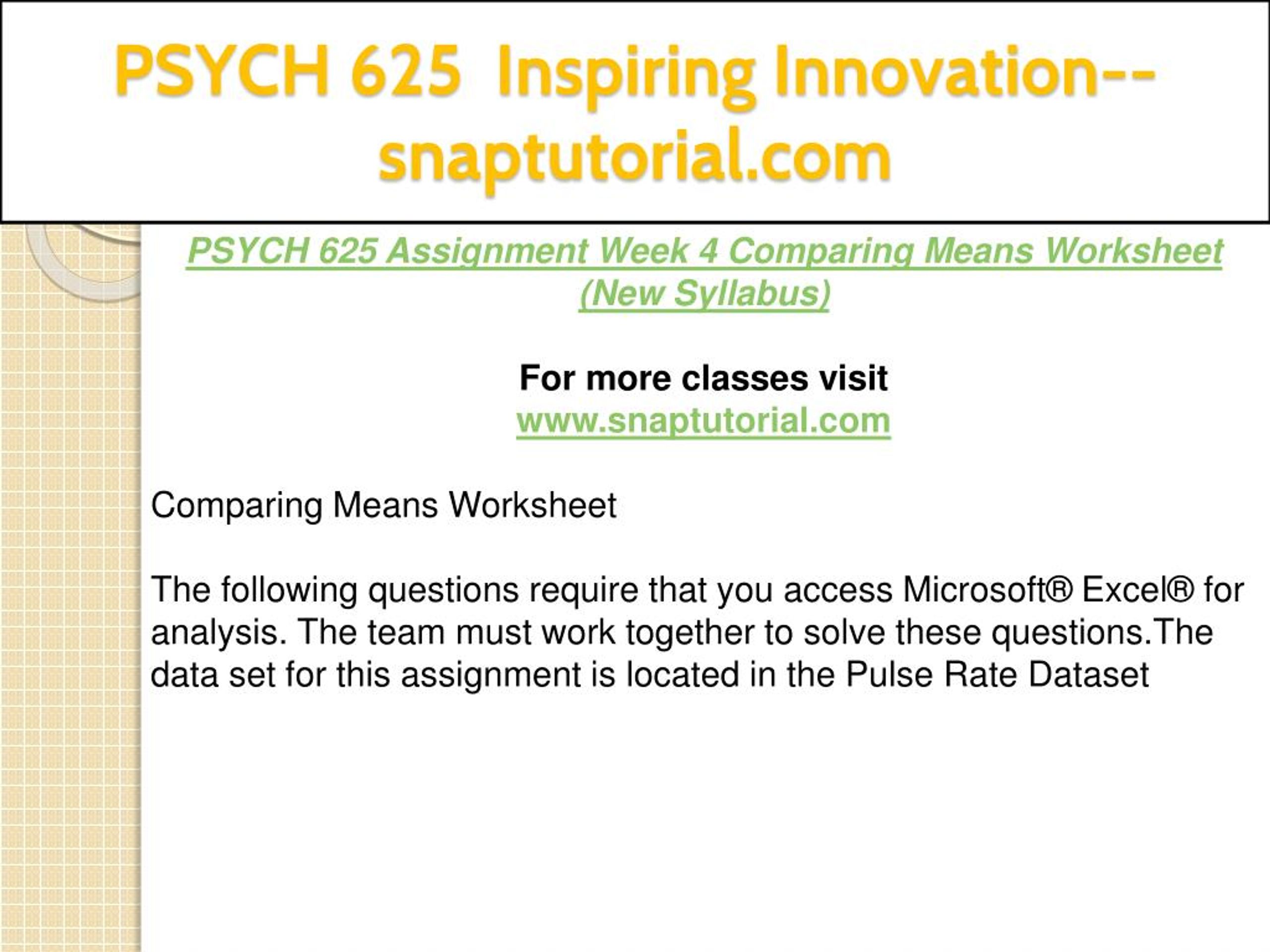 PSYCH 625 Inspiring Innovation--snaptutorial.com

PSYCH 625 Assignment Week 4 Comparing Means Worksheet (New Syllabus)

For more classes visit
www.snaptutorial.com

Comparing Means Worksheet

The following questions require that you access Microsoft® Excel® for analysis. The team must work together to solve these questions.The data set for this assignment is located in the Pulse Rate Dataset